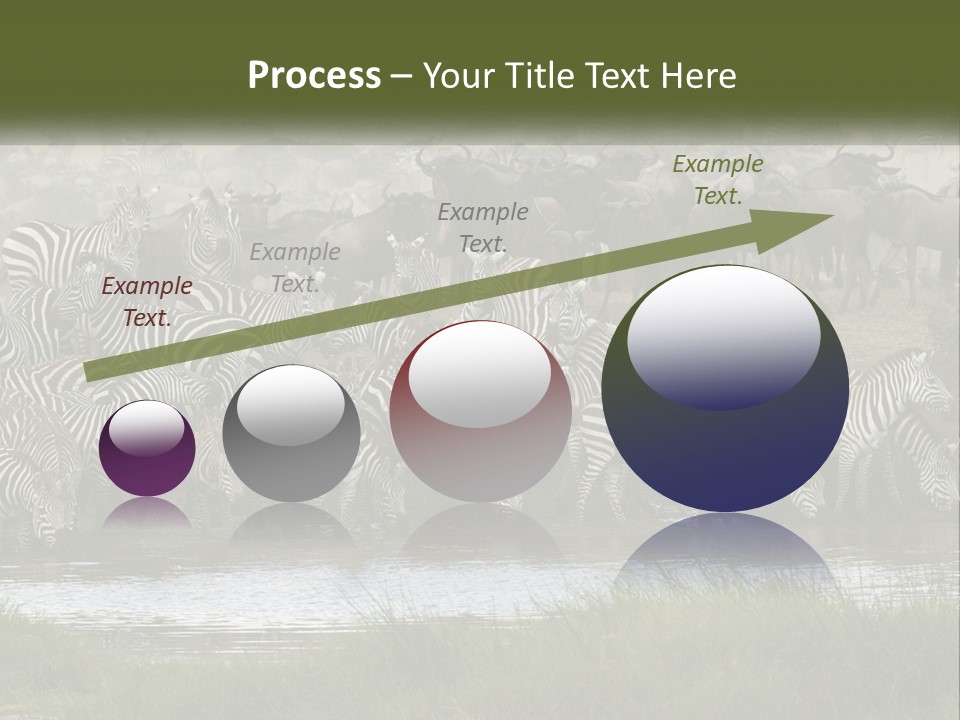 Process – Your Title Text Here

Example Text.

Example Text.

Example Text.

Example Text.